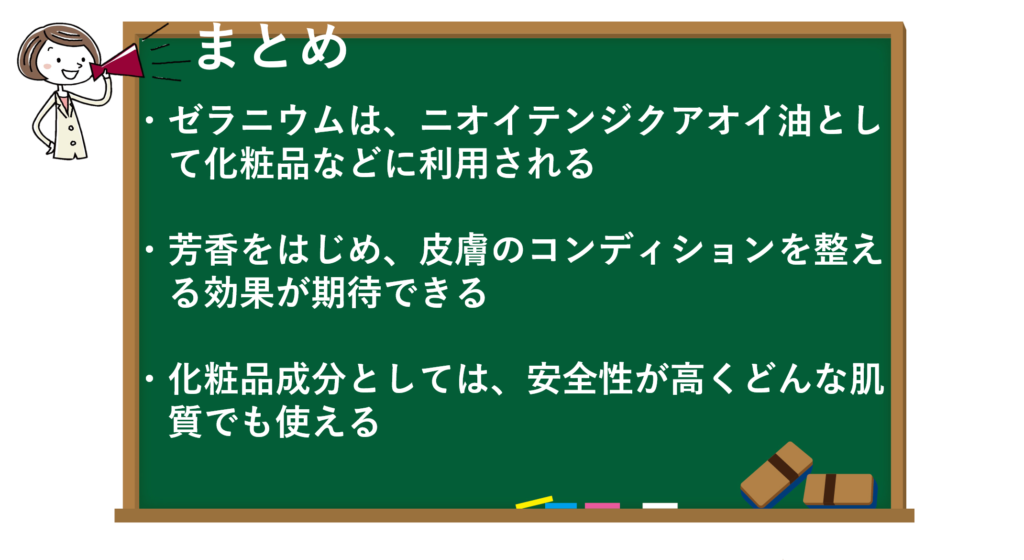 まとめ

・ゼラニウムは、ニオイテンジクアオイ油として化粧品などに利用される

・芳香をはじめ、皮膚のコンディションを整える効果が期待できる

・化粧品成分としては、安全性が高くどんな肌質でも使える